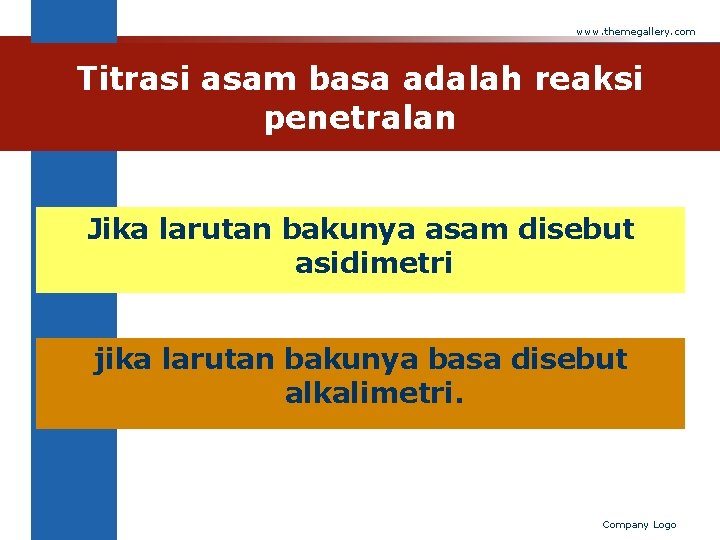 www.themegallery.com

Titrasi asam basa adalah reaksi penetralan

Jika larutan bakunya asam disebut asidimetri

jika larutan bakunya basa disebut alkalimetri.

Company Logo